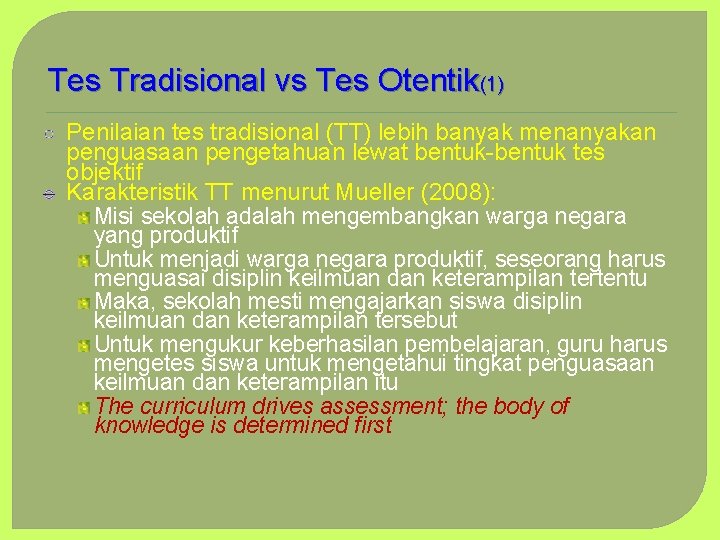 Tes Tradisional vs Tes Otentik(1)

Penilaian tes tradisional (TT) lebih banyak menanyakan penguasaan pengetahuan lewat bentuk-bentuk tes objektif

Karakteristik TT menurut Mueller (2008):

Misi sekolah adalah mengembangkan warga negara yang produktif

Untuk menjadi warga negara produktif, seseorang harus menguasai disiplin keilmuan dan keterampilan tertentu

Maka, sekolah mesti mengajarkan siswa disiplin keilmuan dan keterampilan tersebut

Untuk mengukur keberhasilan pembelajaran, guru harus mengetes siswa untuk mengetahui tingkat penguasaan keilmuan dan keterampilan itu

The curriculum drives assessment; the body of knowledge is determined first